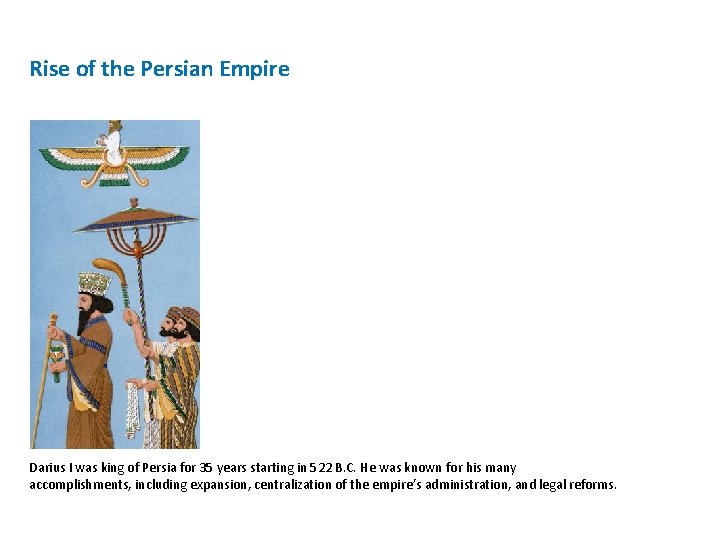 Rise of the Persian Empire

Darius I was king of Persia for 35 years starting in 522 B.C. He was known for his many accomplishments, including expansion, centralization of the empire's administration, and legal reforms.